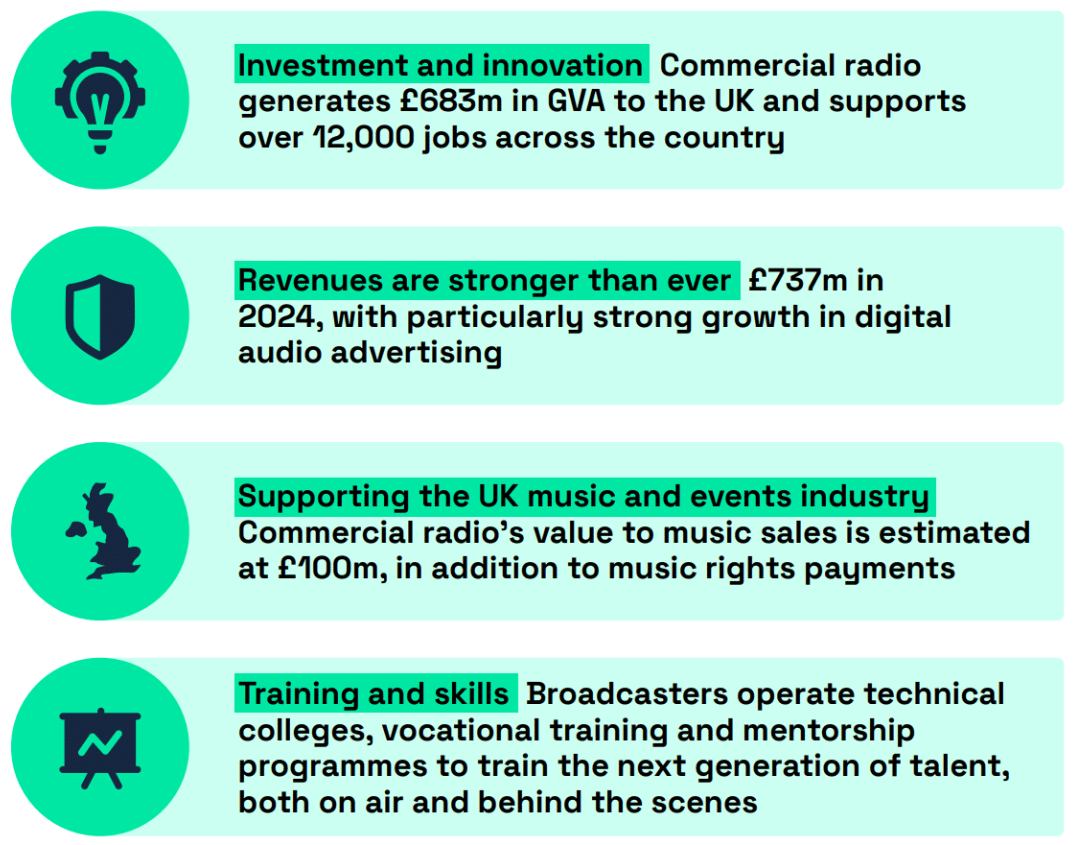 Investment and innovation Commercial radio generates £683m in GVA to the UK and supports over 12,000 jobs across the country

Revenues are stronger than ever £737m in 2024, with particularly strong growth in digital audio advertising

Supporting the UK music and events industry Commercial radio's value to music sales is estimated at £100m, in addition to music rights payments

Training and skills Broadcasters operate technical colleges, vocational training and mentorship programmes to train the next generation of talent, both on air and behind the scenes